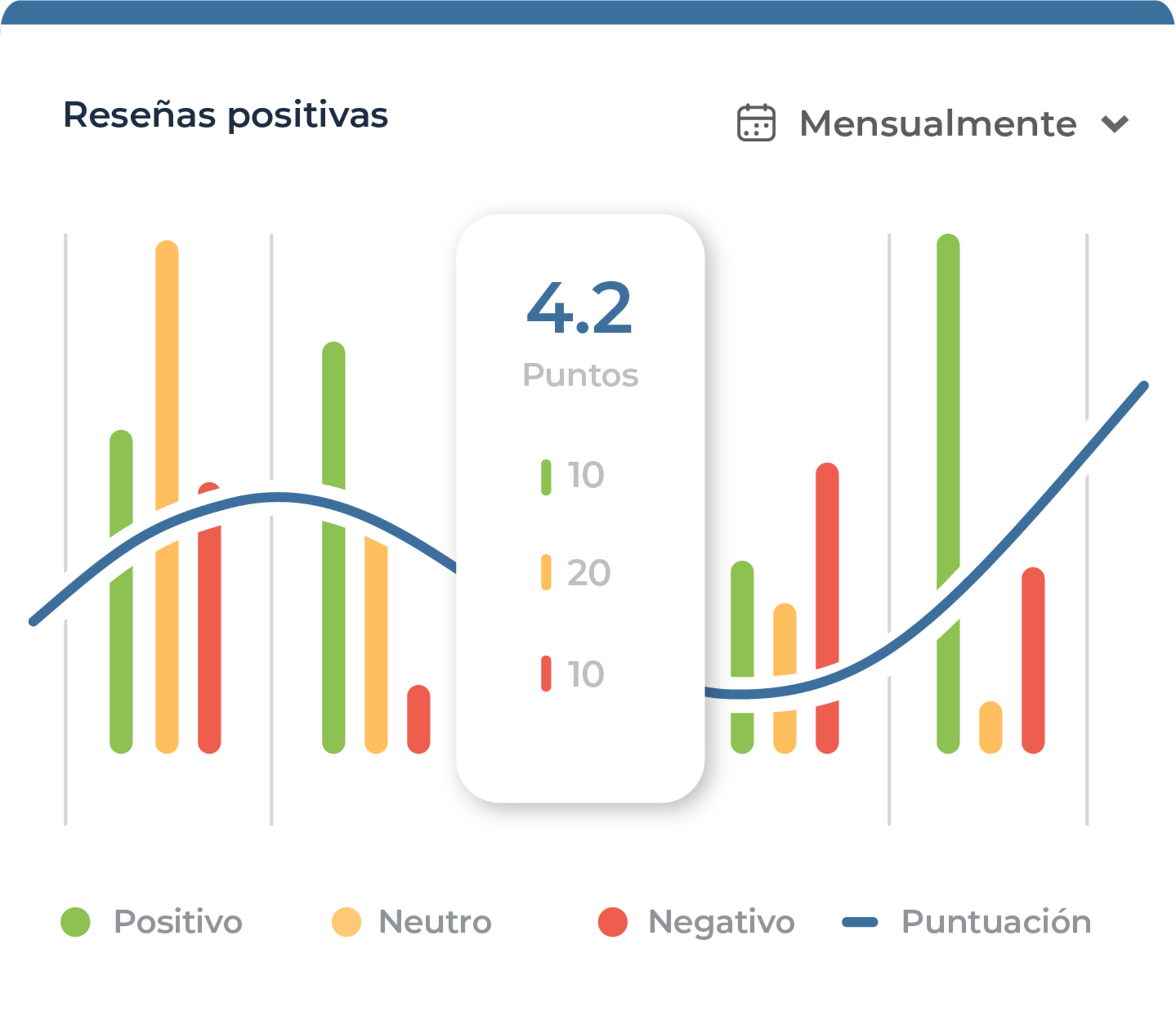 Reseñas positivas

Mensualmente

4.2
Puntos

10
20
10

Positivo
Neutro
Negativo
Puntuación